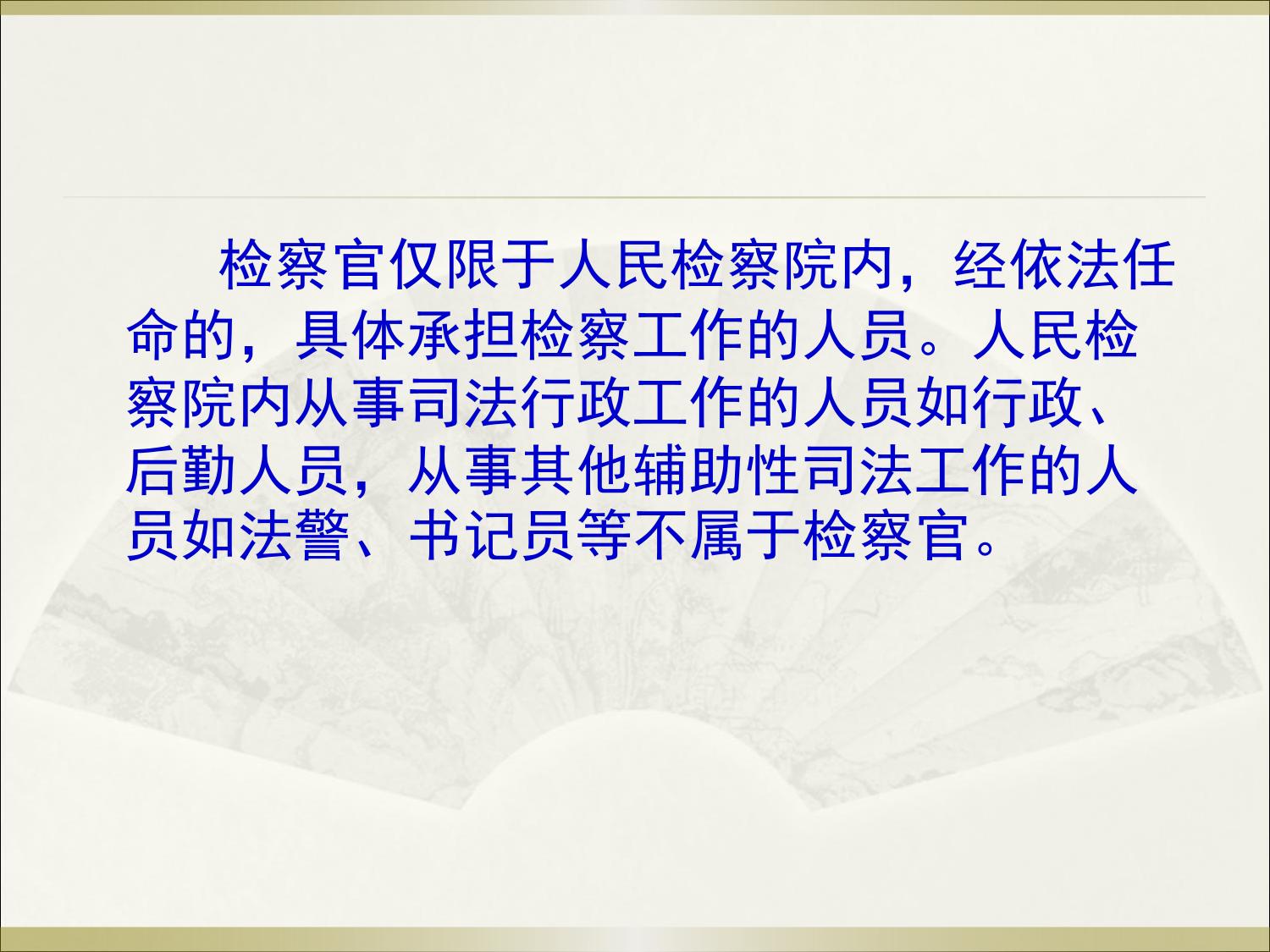 检察官仅限于人民检察院内，经依法任命的，具体承担检察工作的人员。人民检察院内从事司法行政工作的人员如行政、后勤人员，从事其他辅助性司法工作的人员如法警、书记员等不属于检察官。